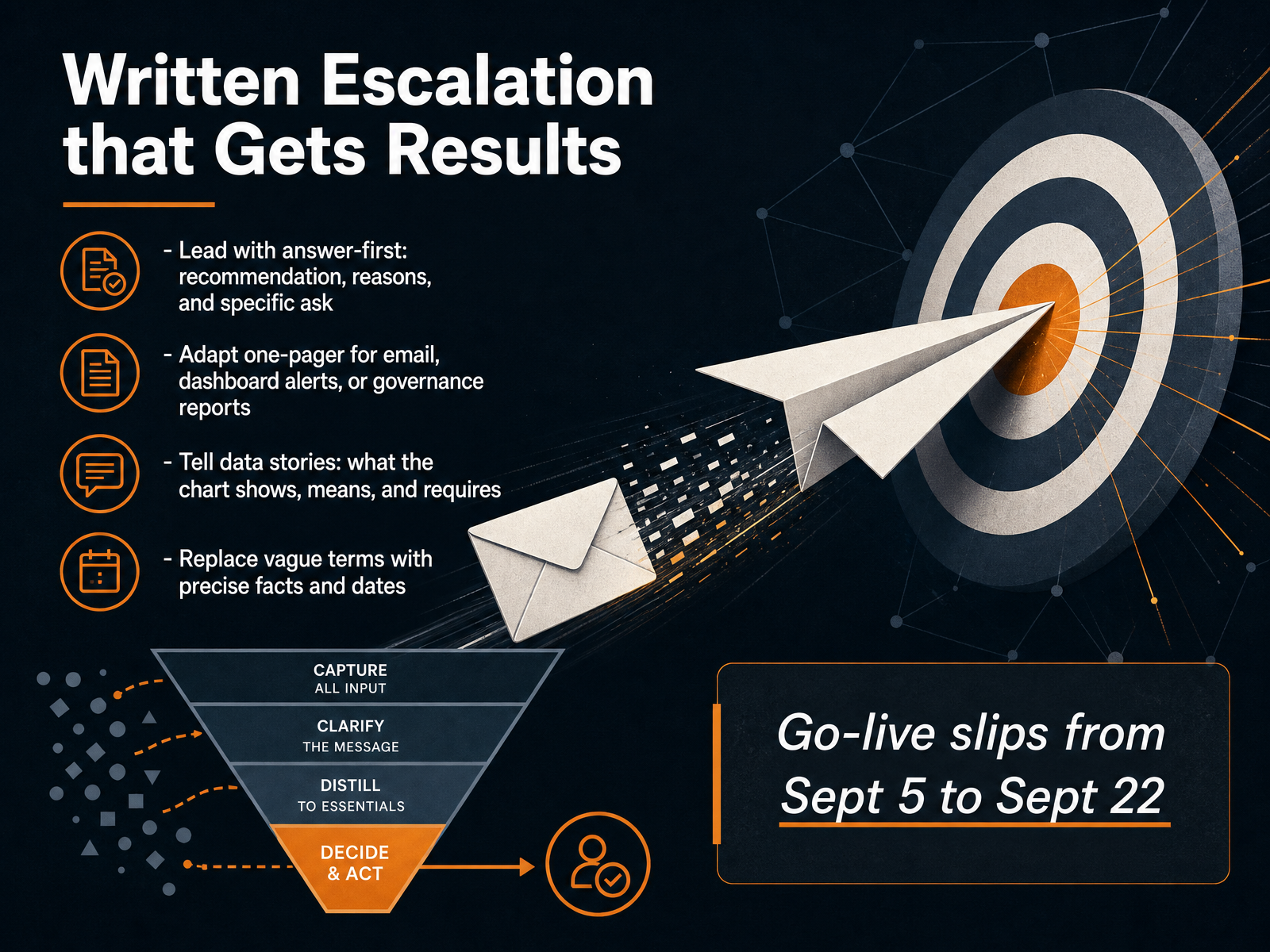 Written Escalation that Gets Results

- Lead with answer-first: recommendation, reasons, and specific ask

- Adapt one-pager for email, dashboard alerts, or governance reports

- Tell data stories: what the chart shows, means, and requires

- Replace vague terms with precise facts and dates

CAPTURE
ALL INPUT

CLARIFY
THE MESSAGE

DISTILL
TO ESSENTIALS

DECIDE
& ACT

Go-live slips from Sept 5 to Sept 22